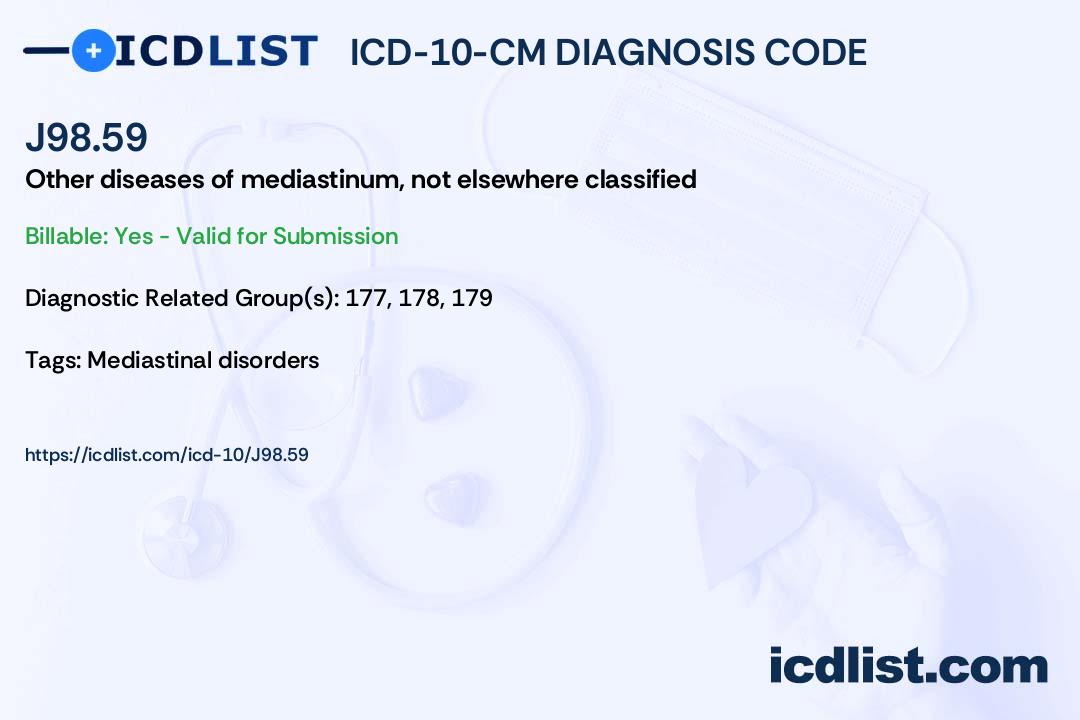 ICDLIST ICD-10-CM DIAGNOSIS CODE

J98.59

Other diseases of mediastinum, not elsewhere classified

Billable: Yes - Valid for Submission

Diagnostic Related Group(s): 177, 178, 179

Tags: Mediastinal disorders

https://icdlist.com/icd-10/J98.59

icdlist.com